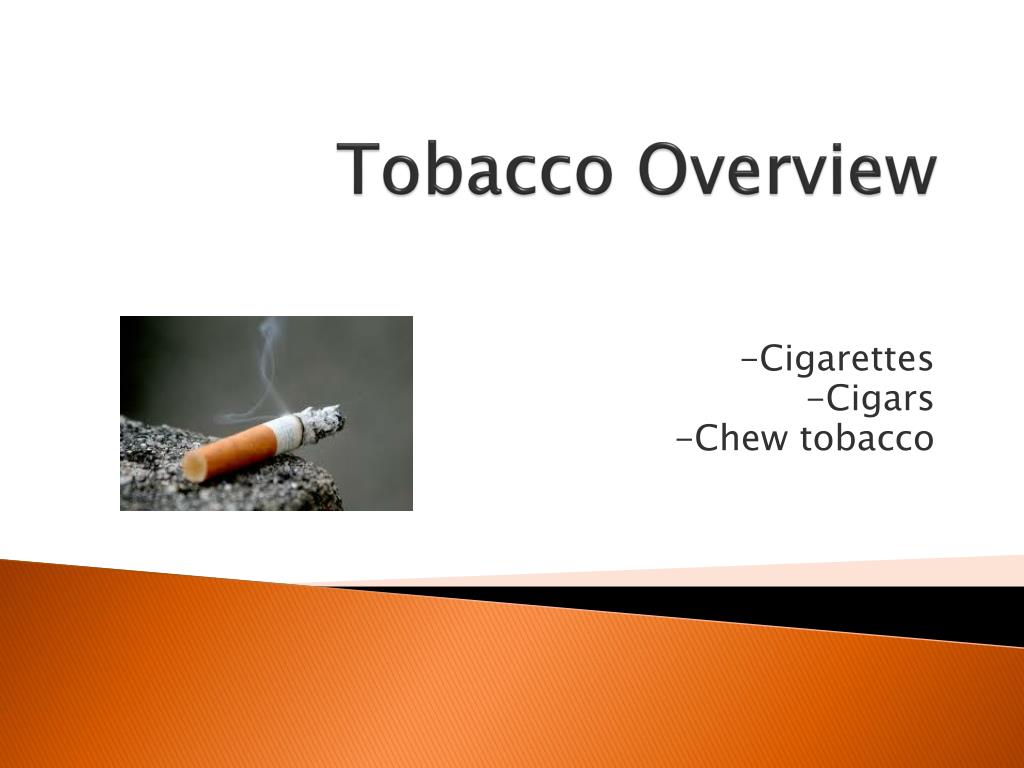 Tobacco Overview

-Cigarettes
-Cigars
-Chew tobacco